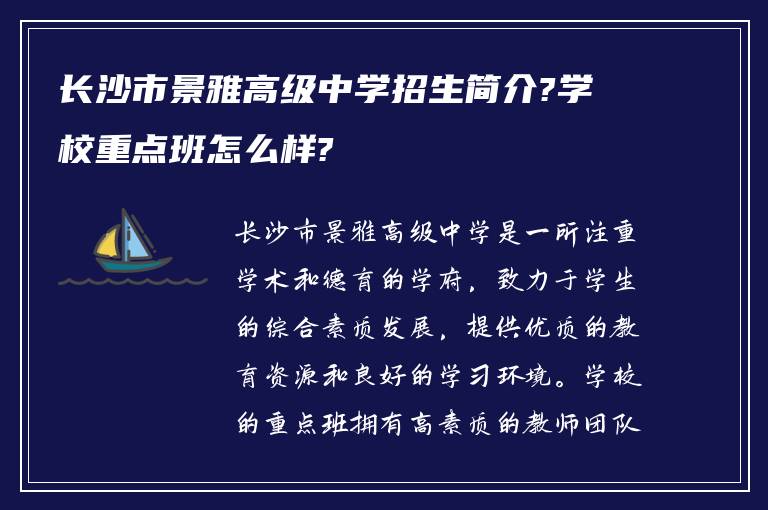 长沙市景雅高级中学招生简介?学校重点班怎么样?

长沙市景雅高级中学是一所注重学术和德育的学府，致力于学生的综合素质发展，提供优质的教育资源和良好的学习环境。学校的重点班拥有高素质的教师团队